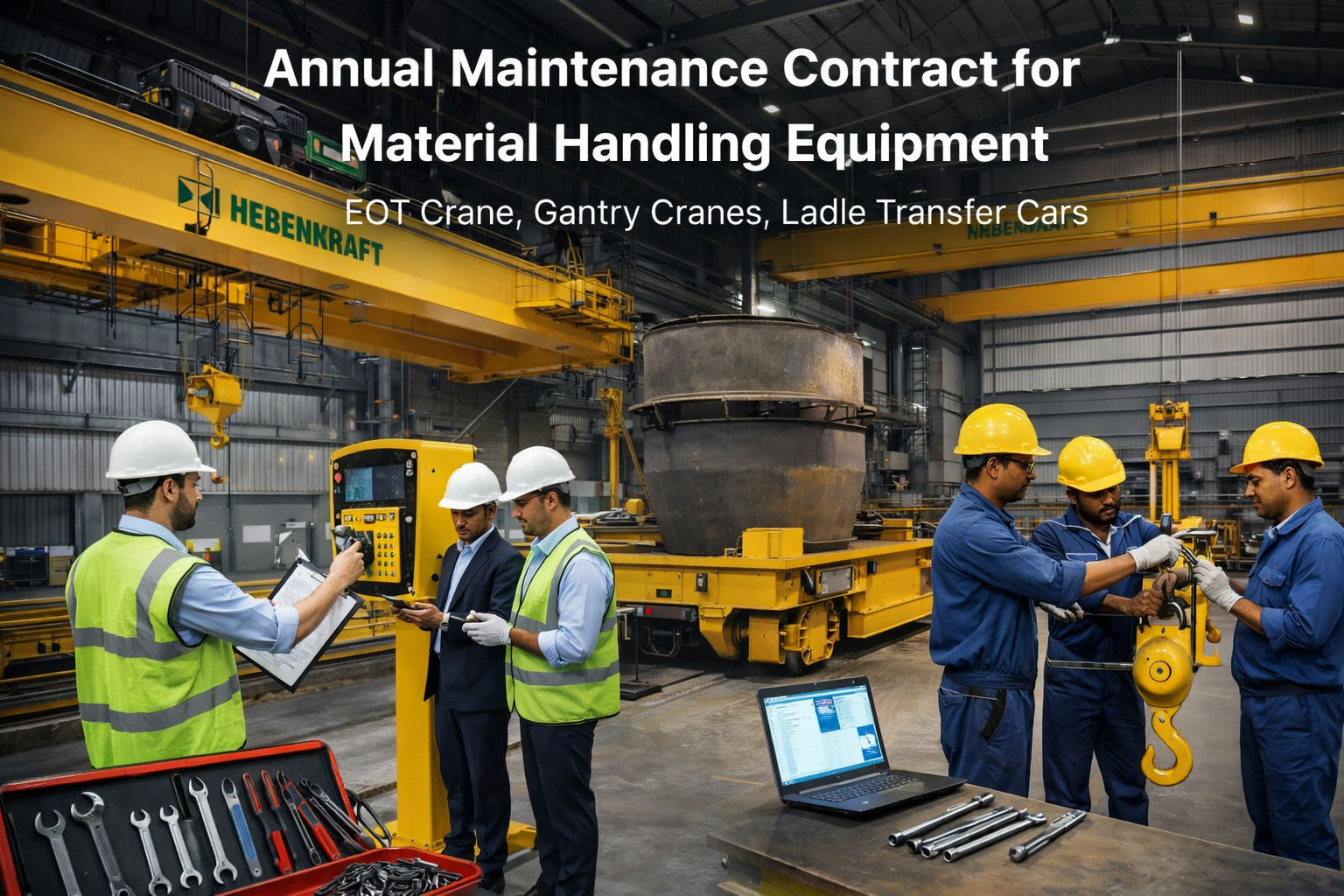 Annual Maintenance Contract for Material Handling Equipment

EOT Crane, Gantry Cranes, Ladle Transfer Cars

HEBENKRAFT

HEBENKRAFT